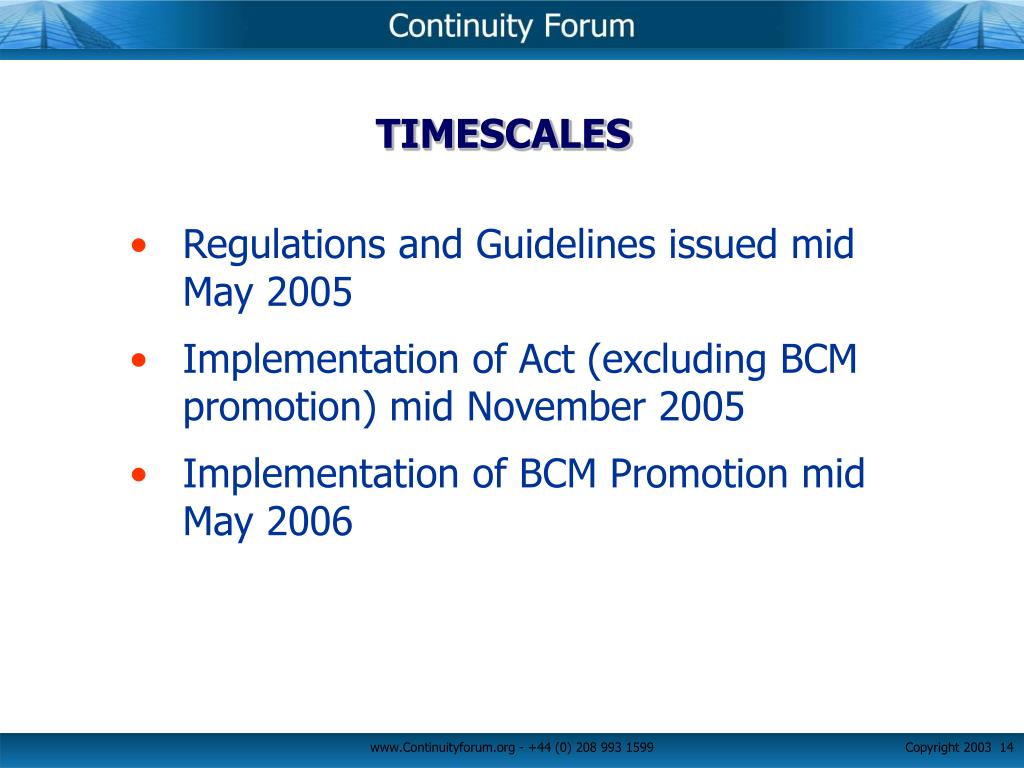 Continuity Forum

TIMESCALES

• Regulations and Guidelines issued mid May 2005
• Implementation of Act (excluding BCM promotion) mid November 2005
• Implementation of BCM Promotion mid May 2006

www.Continuityforum.org - +44 (0) 208 993 1599

Copyright 2003 14